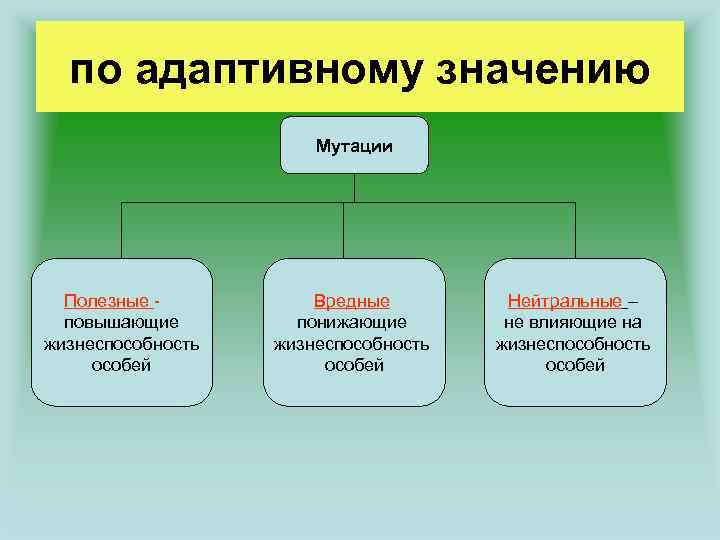 по адаптивному значению

Мутации

Полезные - повышающие жизнеспособность особей

Вредные понижающие жизнеспособность особей

Нейтральные – не влияющие на жизнеспособность особей